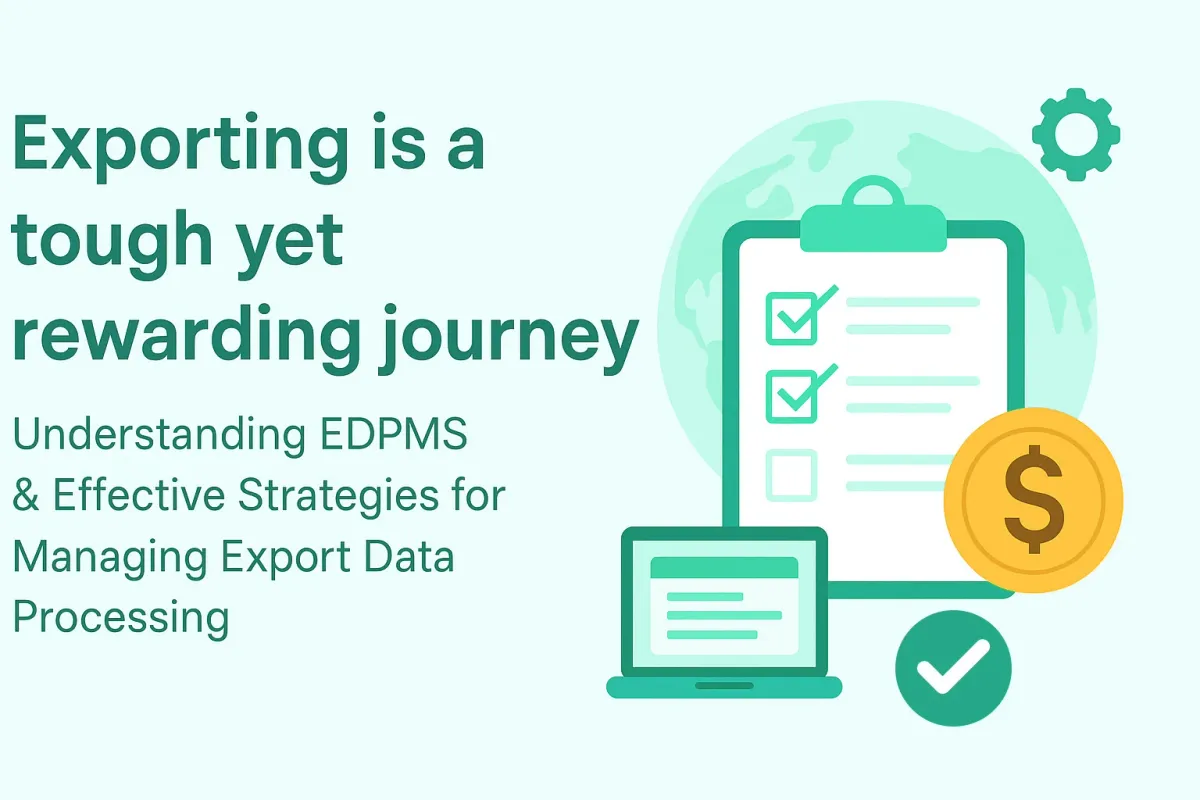 Exporting is a tough yet rewarding journey

Understanding EDPMS & Effective Strategies for Managing Export Data Processing

$